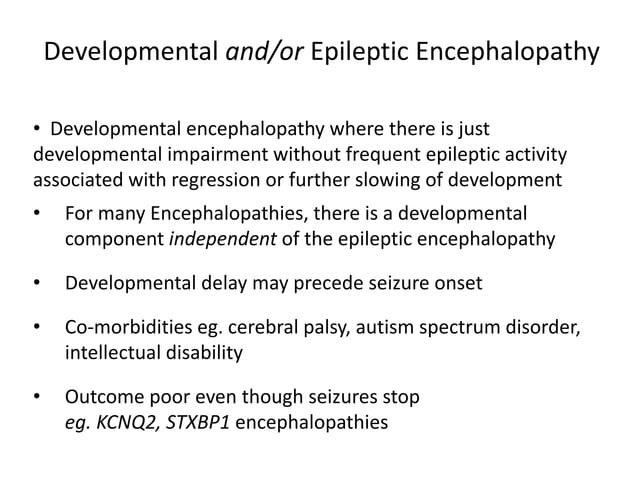 Developmental and/or Epileptic Encephalopathy

• Developmental encephalopathy where there is just developmental impairment without frequent epileptic activity associated with regression or further slowing of development

• For many Encephalopathies, there is a developmental component independent of the epileptic encephalopathy

• Developmental delay may precede seizure onset

• Co-morbidities eg. cerebral palsy, autism spectrum disorder, intellectual disability

• Outcome poor even though seizures stop
eg. KCNQ2, STXBP1 encephalopathies